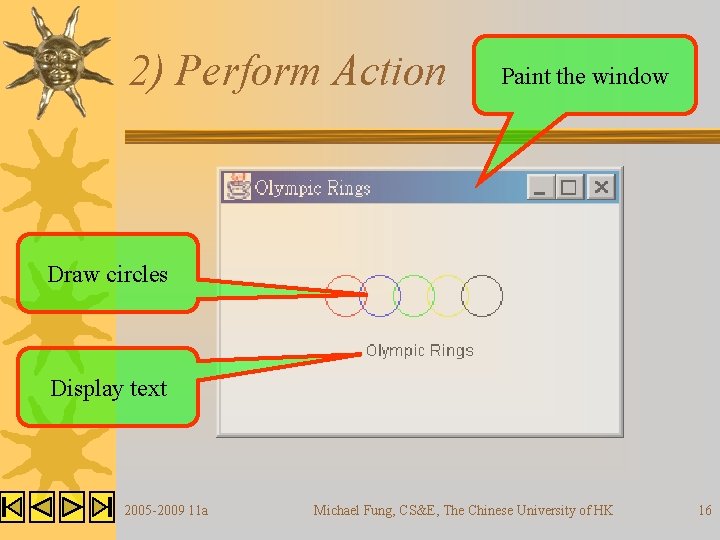 2) Perform Action

Paint the window

Olympic Rings

Draw circles

Olympic Rings

Display text

2005-2009 11a

Michael Fung, CS&E, The Chinese University of HK

16